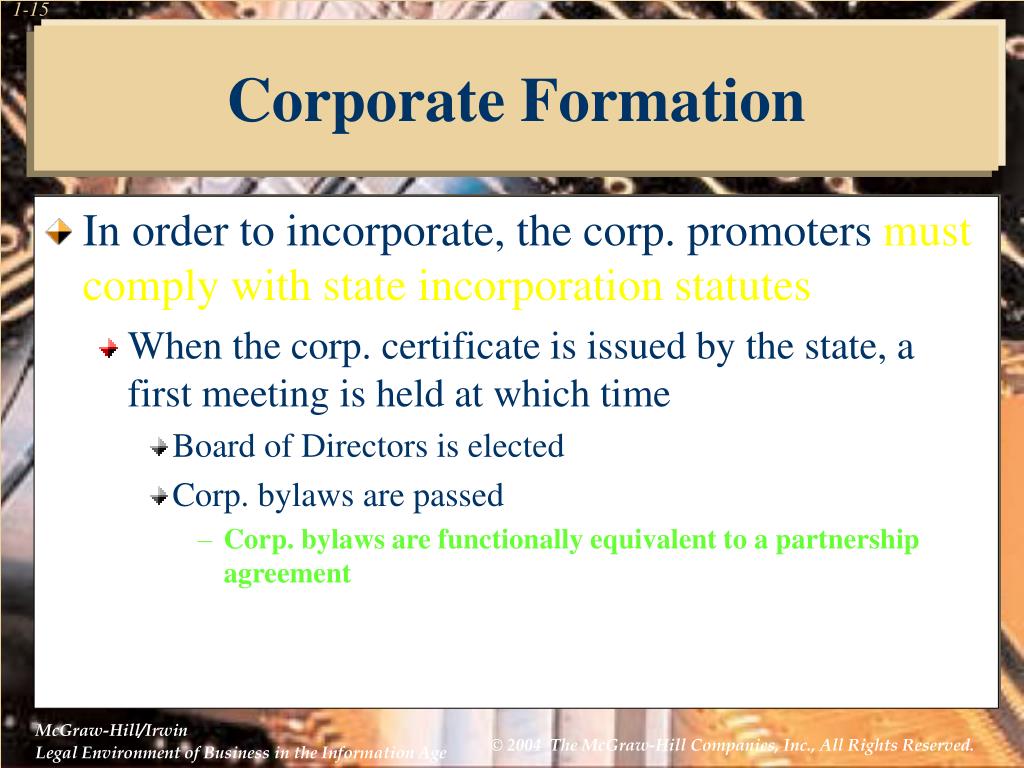 1-15

Corporate Formation

In order to incorporate, the corp. promoters must comply with state incorporation statutes

When the corp. certificate is issued by the state, a first meeting is held at which time

Board of Directors is elected

Corp. bylaws are passed

– Corp. bylaws are functionally equivalent to a partnership agreement

McGraw-Hill/Irwin
Legal Environment of Business in the Information Age

© 2004 The McGraw-Hill Companies, Inc., All Rights Reserved.